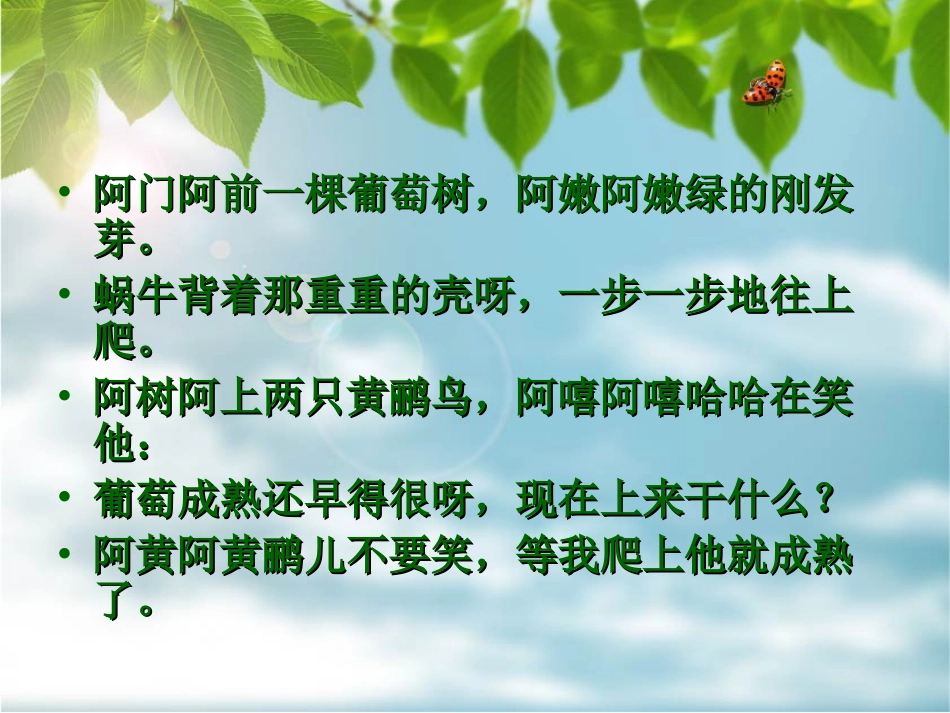 • 阿门阿前一棵葡萄树，阿嫩阿嫩绿的刚发芽。
• 蜗牛背着那重重的壳呀，一步一步地往上爬。
• 阿树阿上两只黄鹂鸟，阿嘻阿嘻哈哈在笑他：
• 葡萄成熟还早得很呀，现在上来干什么？
• 阿黄阿黄鹂儿不要笑，等我爬上他就成熟了。